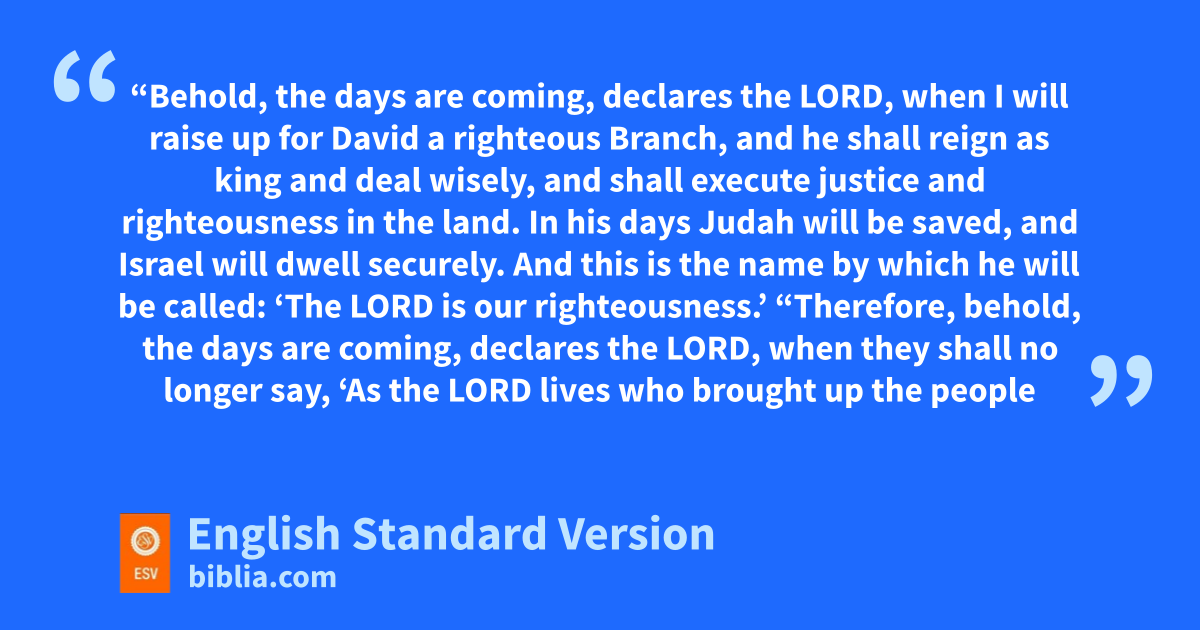 “Behold, the days are coming, declares the LORD, when I will raise up for David a righteous Branch, and he shall reign as king and deal wisely, and shall execute justice and righteousness in the land. In his days Judah will be saved, and Israel will dwell securely. And this is the name by which he will be called: ‘The LORD is our righteousness.’ “Therefore, behold, the days are coming, declares the LORD, when they shall no longer say, ‘As the LORD lives who brought up the people

ESV
English Standard Version
biblia.com